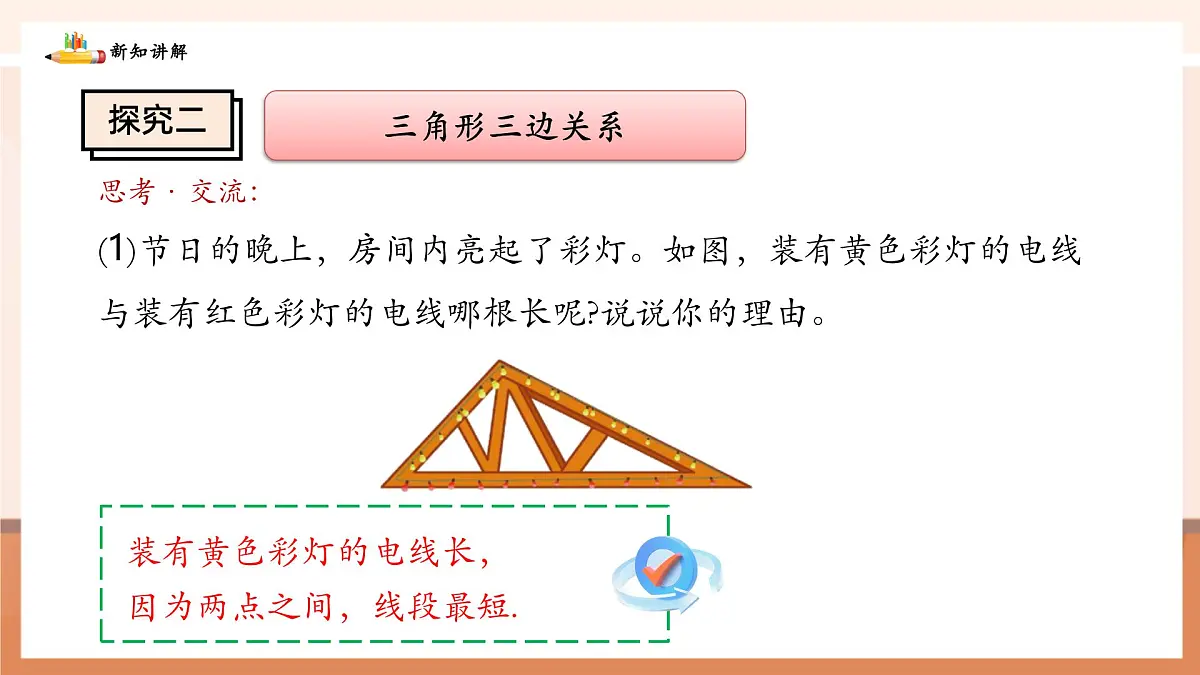 新知讲解

探究二

三角形三边关系

思考 · 交流:

(1)节日的晚上，房间内亮起了彩灯。如图，装有黄色彩灯的电线与装有红色彩灯的电线哪根长呢?说说你的理由。

装有黄色彩灯的电线长，
因为两点之间，线段最短.